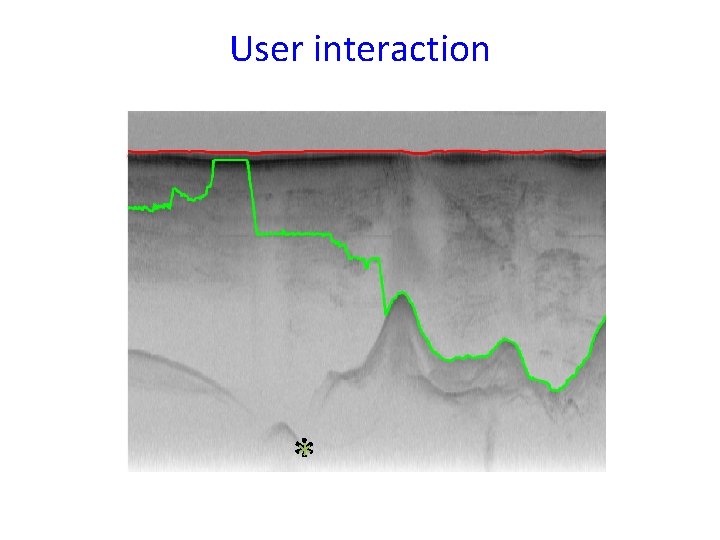 User interaction